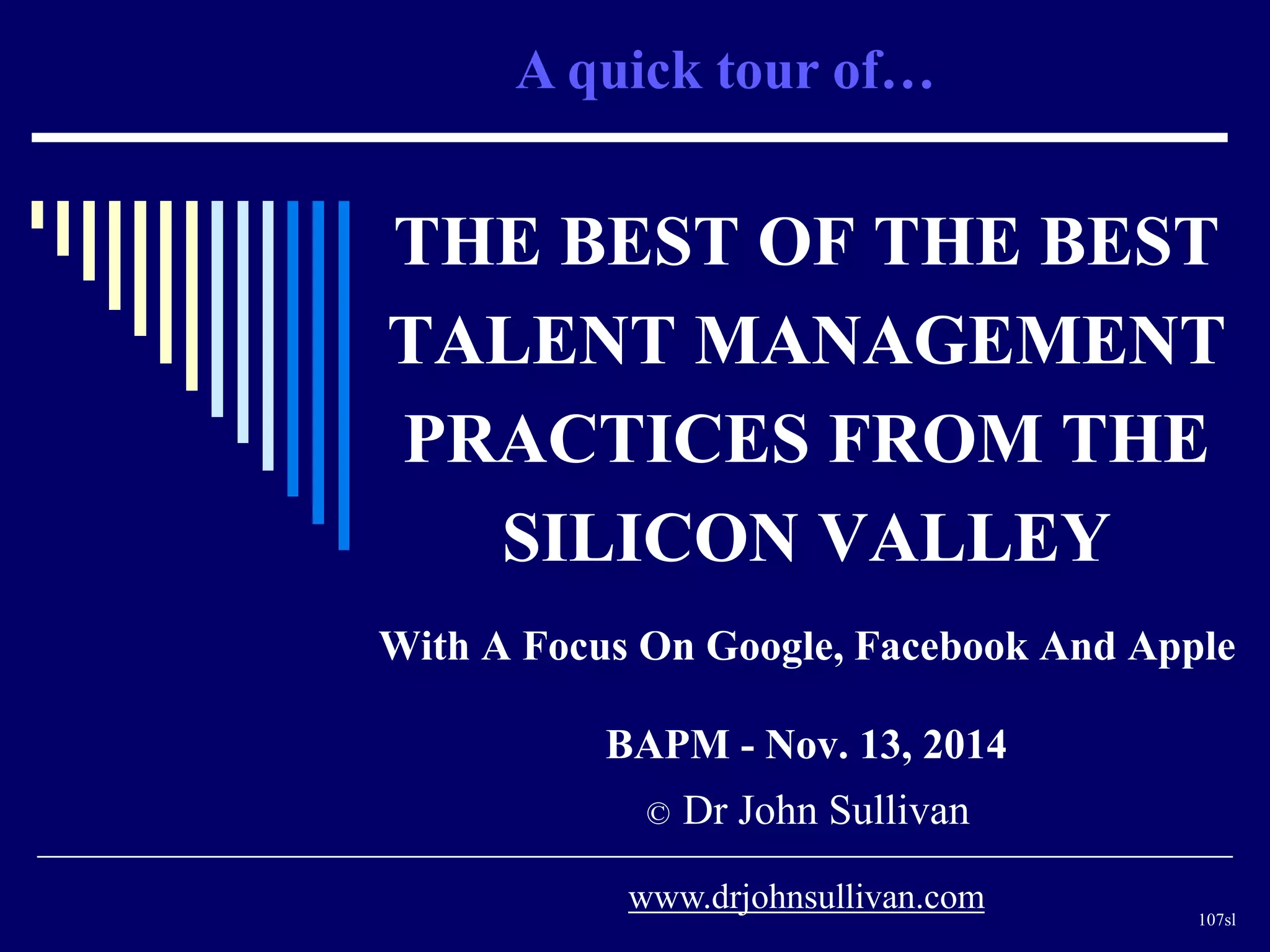 A quick tour of…

THE BEST OF THE BEST TALENT MANAGEMENT PRACTICES FROM THE SILICON VALLEY

With A Focus On Google, Facebook And Apple

BAPM - Nov. 13, 2014

© Dr John Sullivan

www.drjohnsullivan.com

107sl